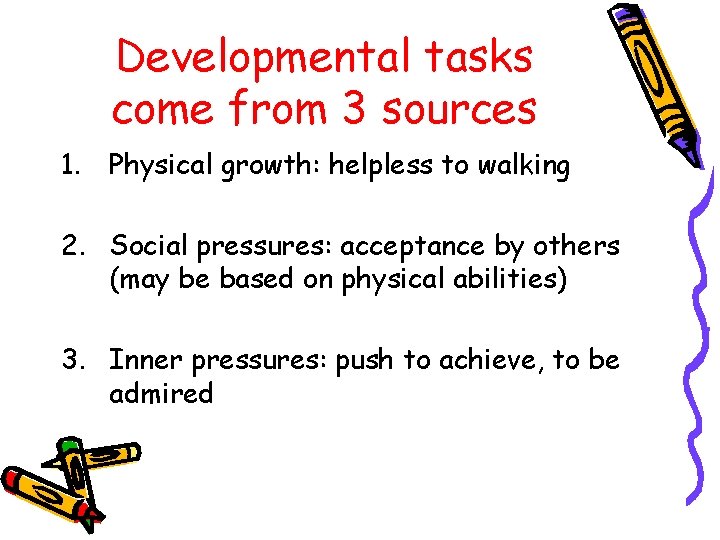 Developmental tasks come from 3 sources

1. Physical growth: helpless to walking

2. Social pressures: acceptance by others (may be based on physical abilities)

3. Inner pressures: push to achieve, to be admired